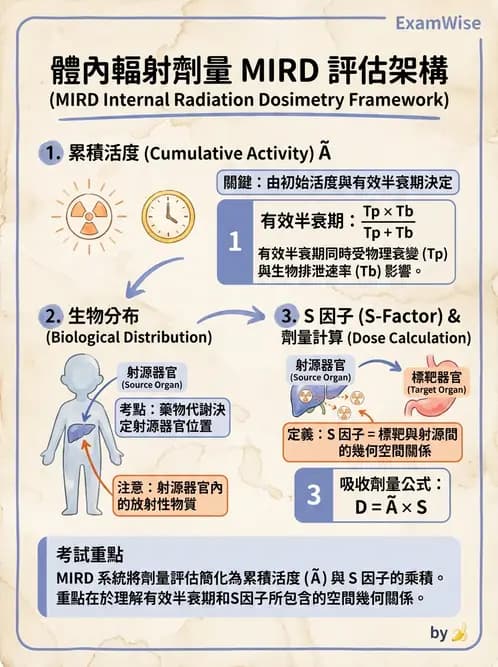 ExamWise

體內輻射劑量 MIRD 評估架構
(MIRD Internal Radiation Dosimetry Framework)

1. 累積活度 (Cumulative Activity) $\tilde{A}$

關鍵：由初始活度與有效半衰期決定

1

有效半衰期：$\frac{Tp \times Tb}{Tp + Tb}$

有效半衰期同時受物理衰變 (Tp) 與生物排泄速率 (Tb) 影響。

2. 生物分布
(Biological Distribution)

射源器官
(Source Organ)

考點：藥物代謝決定射源器官位置

注意：射源器官內的放射性物質

3. S 因子 (S-Factor) &
劑量計算 (Dose Calculation)

射源器官
(Source Organ)

標靶器官
(Target Organ)

定義：S 因子 = 標靶與射源間的幾何空間關係

3

吸收劑量公式：
$D = \tilde{A} \times S$

考試重點
MIRD 系統將劑量評估簡化為累積活度 ($\tilde{A}$) 與 S 因子的乘積。
重點在於理解有效半衰期和S因子所包含的空間幾何關係。

by